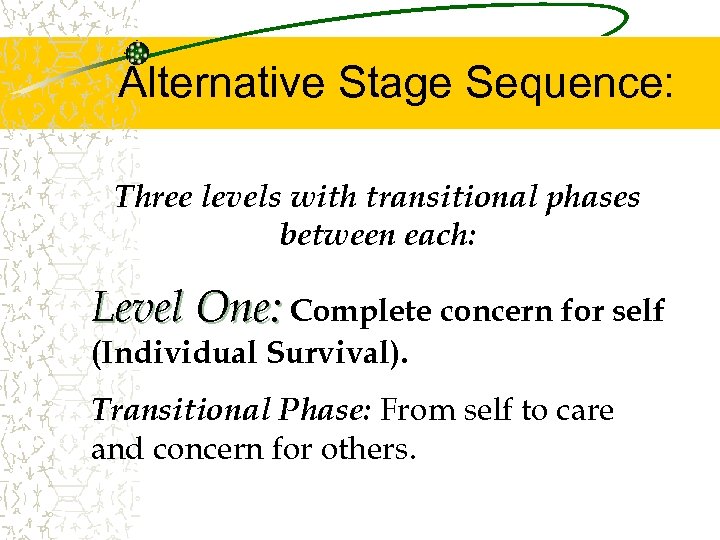 Alternative Stage Sequence:

Three levels with transitional phases between each:

Level One: Complete concern for self (Individual Survival).

Transitional Phase: From self to care and concern for others.